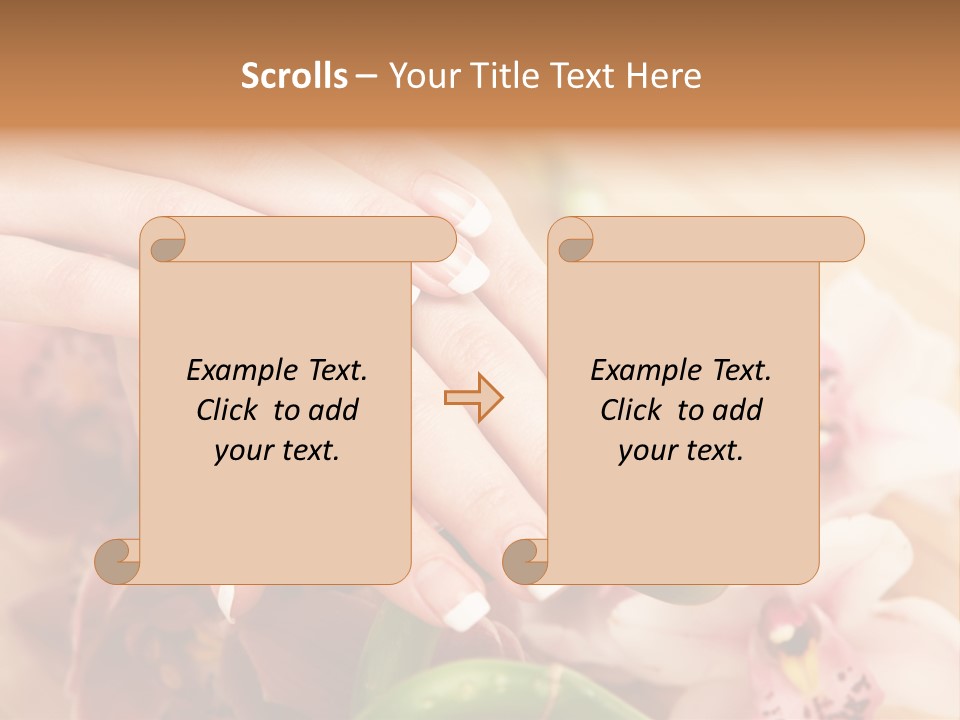 Scrolls – Your Title Text Here

Example Text. Click to add your text.

Example Text. Click to add your text.